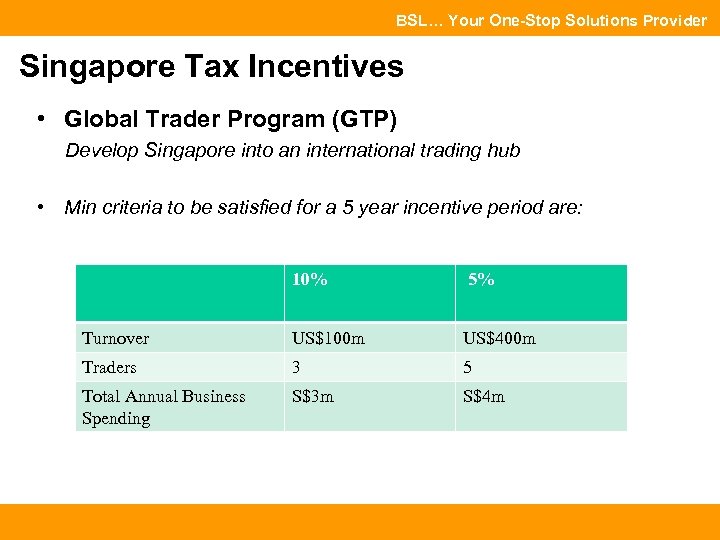 BSL… Your One-Stop Solutions Provider

Singapore Tax Incentives

• Global Trader Program (GTP)
Develop Singapore into an international trading hub

• Min criteria to be satisfied for a 5 year incentive period are:

| | 10% | 5% |
|---|---|---|
| Turnover | US\$100m | US\$400m |
| Traders | 3 | 5 |
| Total Annual Business Spending | S\$3m | S\$4m |